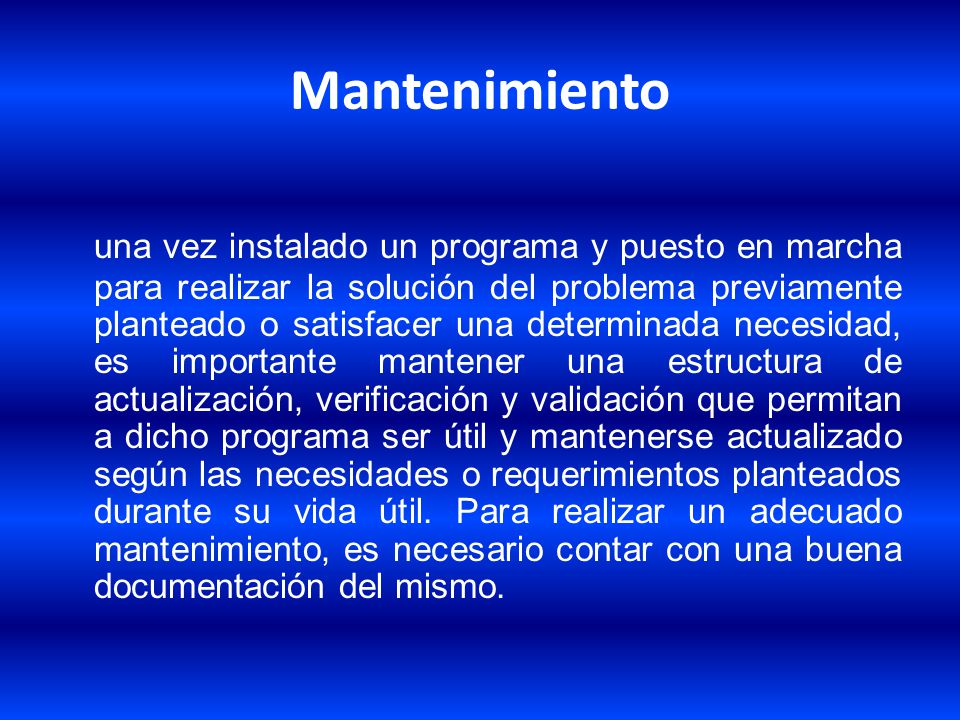 Mantenimiento

una vez instalado un programa y puesto en marcha para realizar la solución del problema previamente planteado o satisfacer una determinada necesidad, es importante mantener una estructura de actualización, verificación y validación que permitan a dicho programa ser útil y mantenerse actualizado según las necesidades o requerimientos planteados durante su vida útil. Para realizar un adecuado mantenimiento, es necesario contar con una buena documentación del mismo.